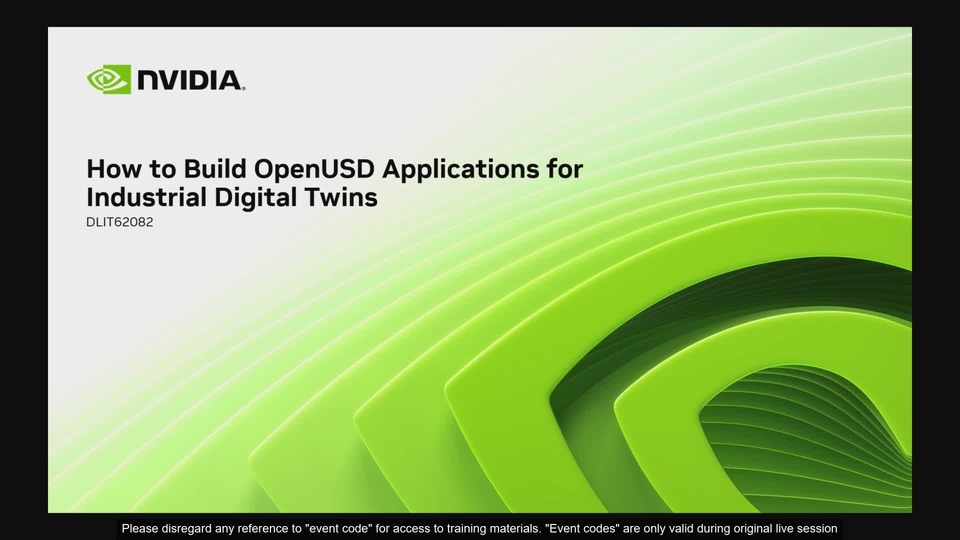 NVIDIA.

How to Build OpenUSD Applications for Industrial Digital Twins
DLIT62082

Please disregard any reference to "event code" for access to training materials. "Event codes" are only valid during original live session